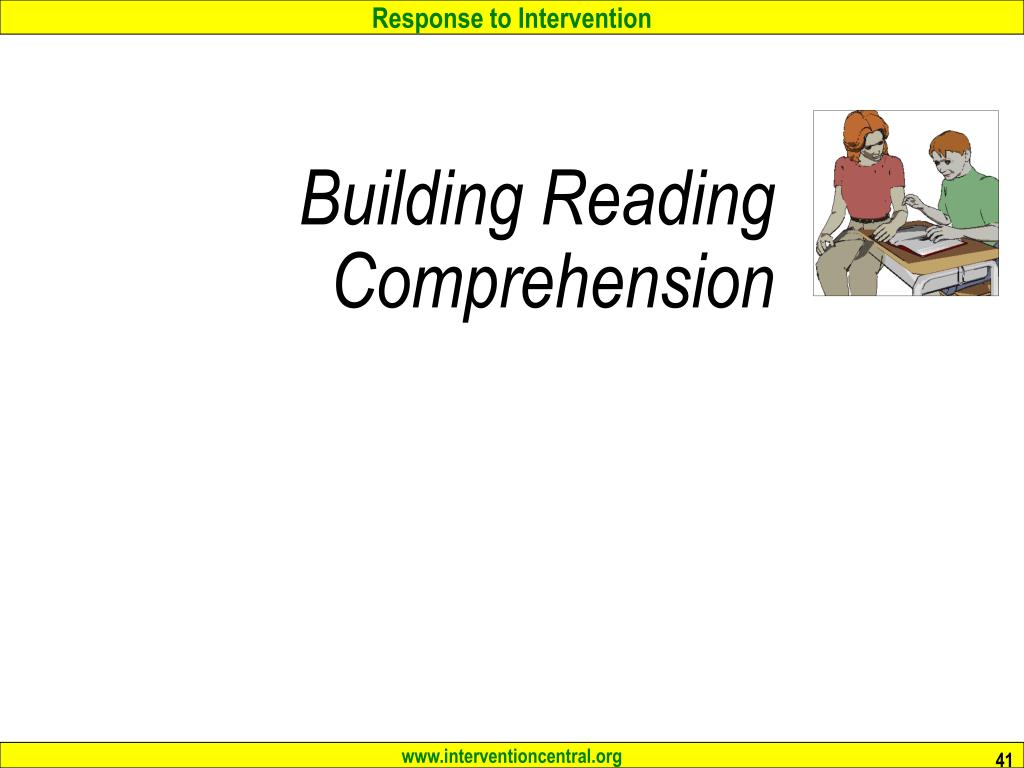 Response to Intervention

Building Reading Comprehension

www.interventioncentral.org

41